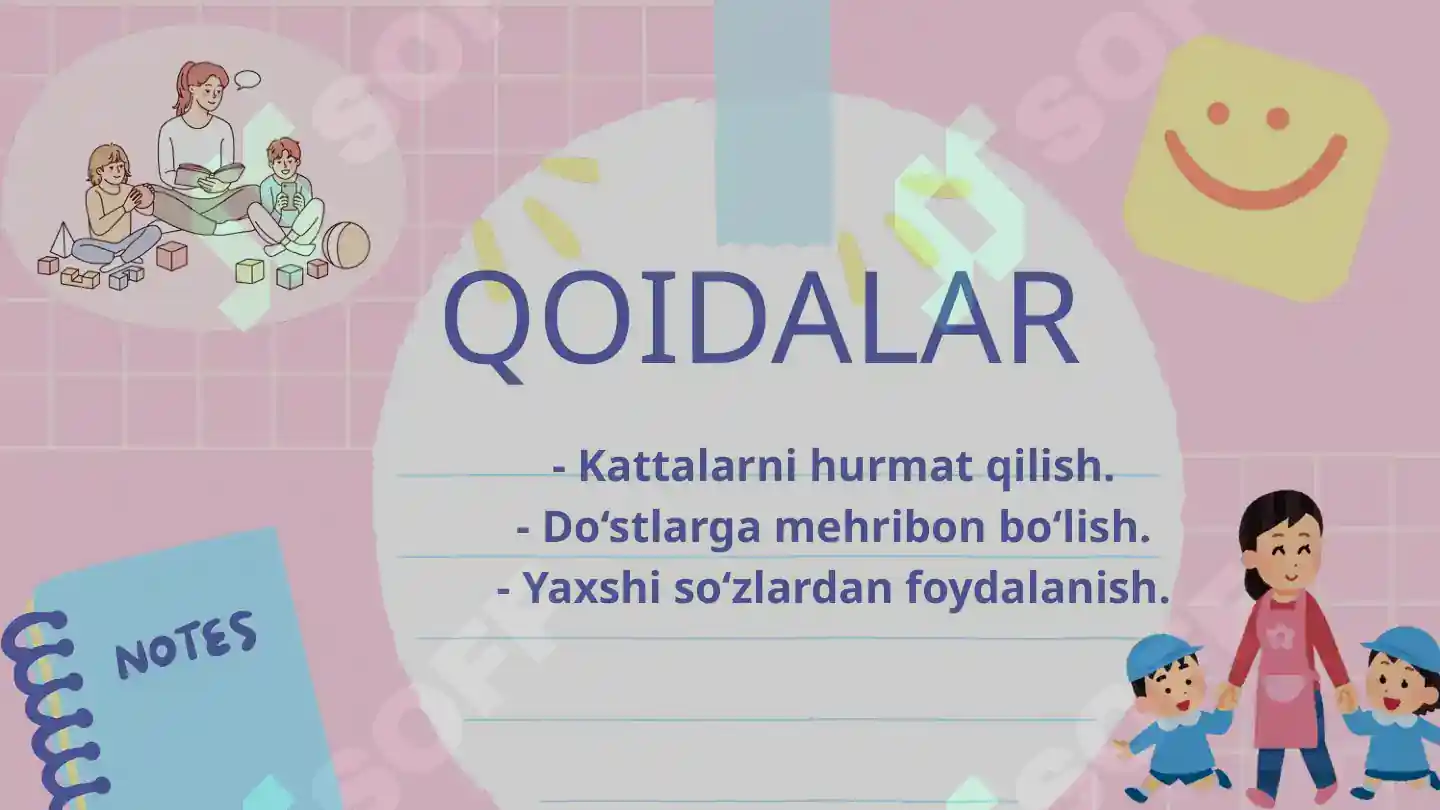 QOIDALAR

- Kattalarni hurmat qilish.
- Do‘stlarga mehribon bo‘lish.
- Yaxshi so‘zlardan foydalanish.

NOTES

SOFF